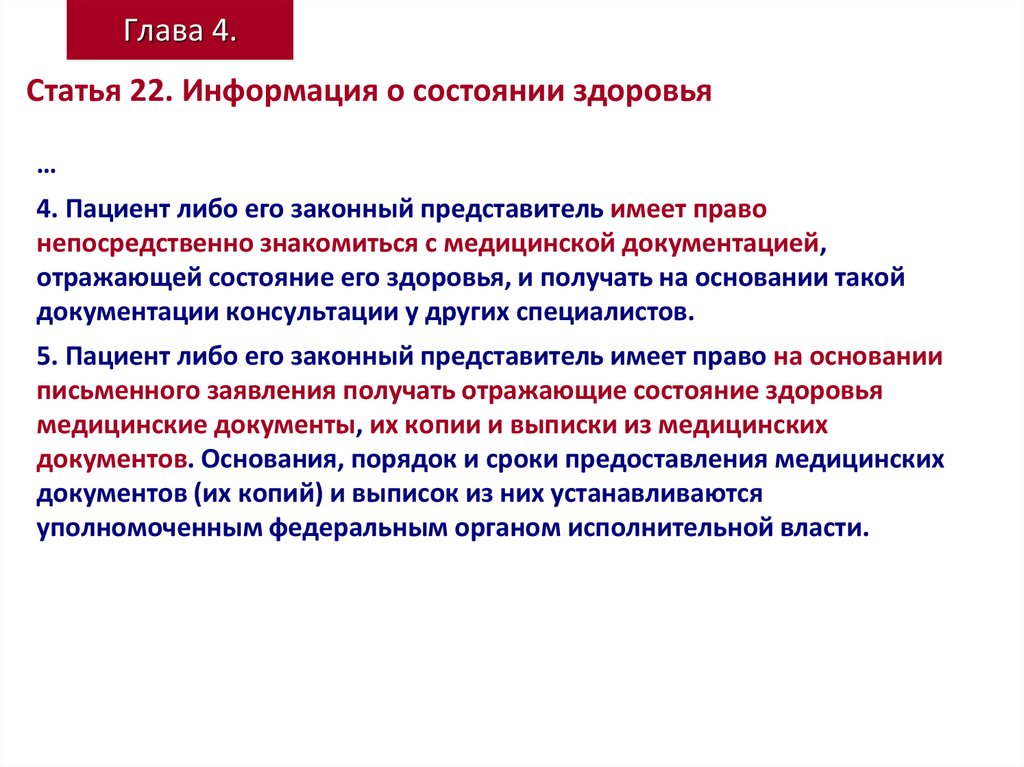 Глава 4.

Статья 22. Информация о состоянии здоровья

…

4. Пациент либо его законный представитель имеет право непосредственно знакомиться с медицинской документацией, отражающей состояние его здоровья, и получать на основании такой документации консультации у других специалистов.

5. Пациент либо его законный представитель имеет право на основании письменного заявления получать отражающие состояние здоровья медицинские документы, их копии и выписки из медицинских документов. Основания, порядок и сроки предоставления медицинских документов (их копий) и выписок из них устанавливаются уполномоченным федеральным органом исполнительной власти.